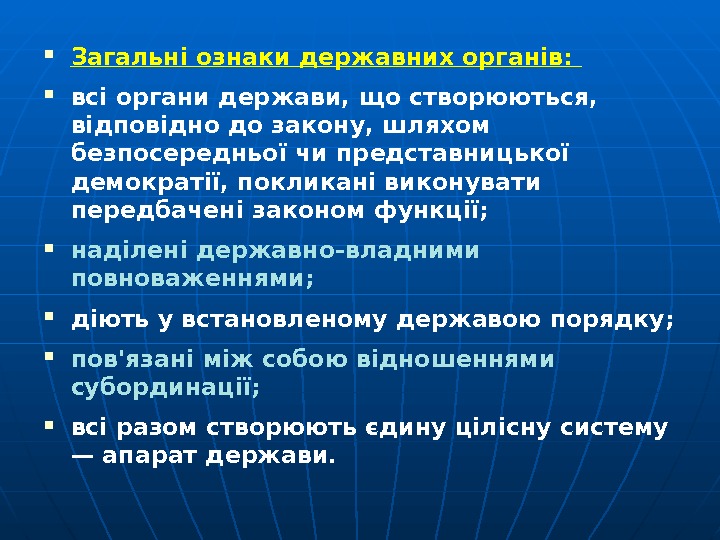 Загальні ознаки державних органів:

всі органи держави, що створюються, відповідно до закону, шляхом безпосередньої чи представницької демократії, покликані виконувати передбачені законом функції;

наділені державно-владними повноваженнями;

діють у встановленому державою порядку;

пов'язані між собою відношеннями субординації;

всі разом створюють єдину цілісну систему — апарат держави.